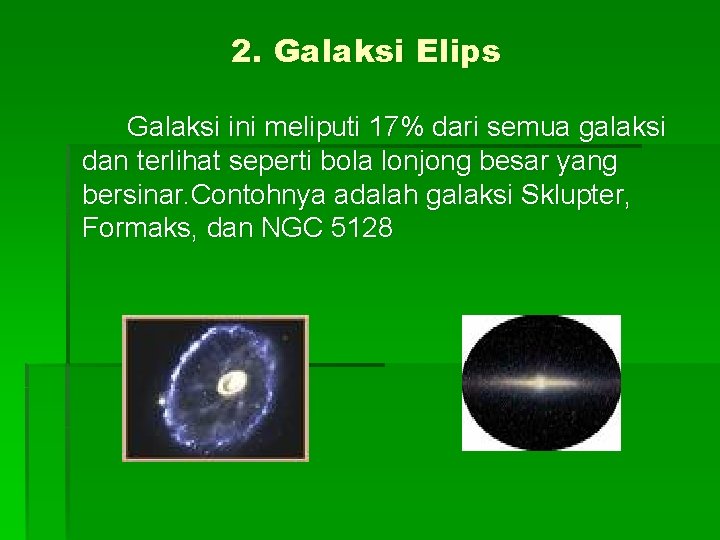 2. Galaksi Elips

Galaksi ini meliputi 17% dari semua galaksi dan terlihat seperti bola lonjong besar yang bersinar.Contohnya adalah galaksi Sklupter, Formaks, dan NGC 5128